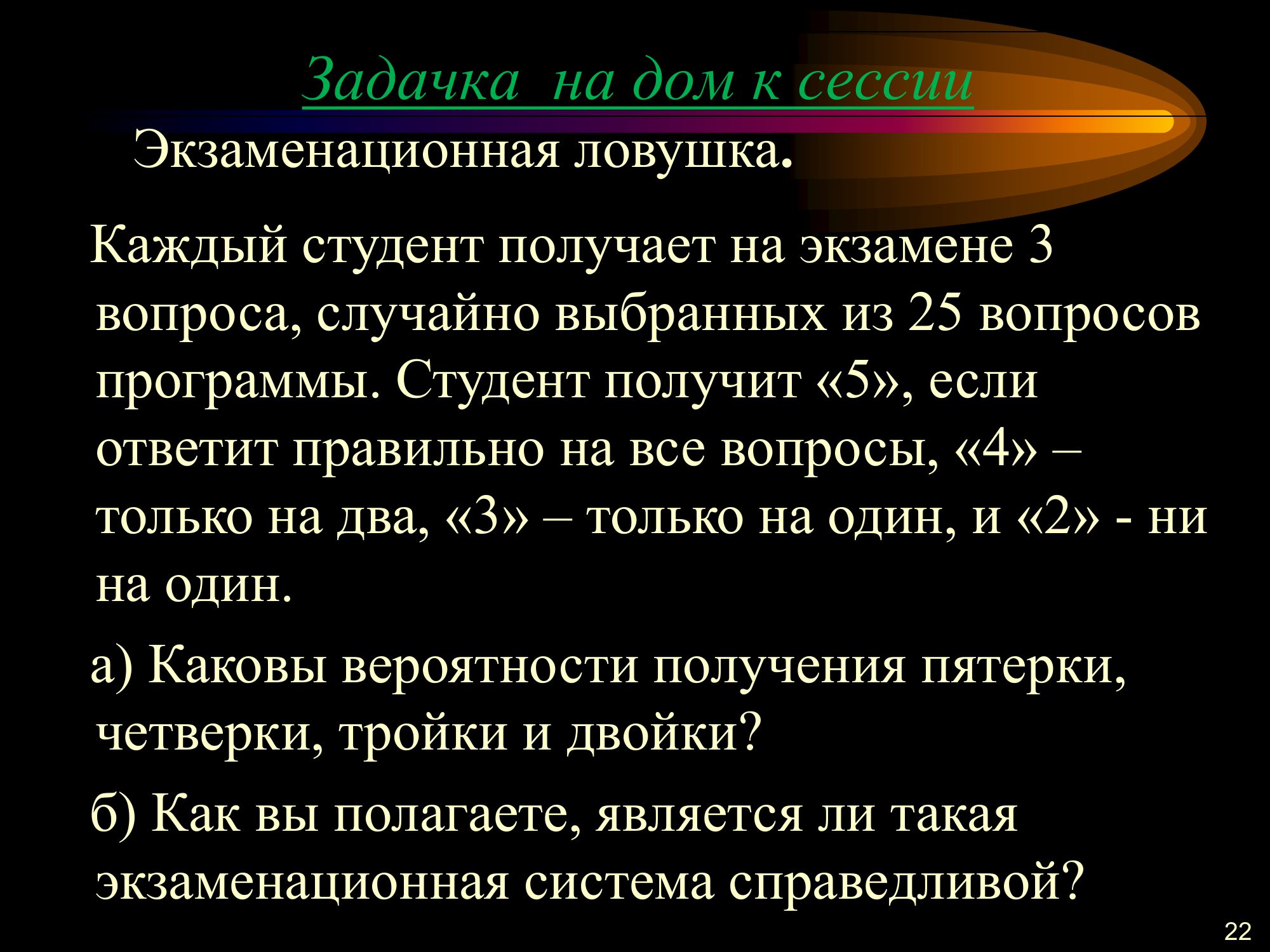 Задачка  на дом к сессии

Экзаменационная ловушка.

Каждый студент получает на экзамене 3 вопроса, случайно выбранных из 25 вопросов программы. Студент получит «5», если ответит правильно на все вопросы, «4» – только на два, «3» – только на один, и «2» - ни на один.

а) Каковы вероятности получения пятерки, четверки, тройки и двойки?

б) Как вы полагаете, является ли такая экзаменационная система справедливой?

22